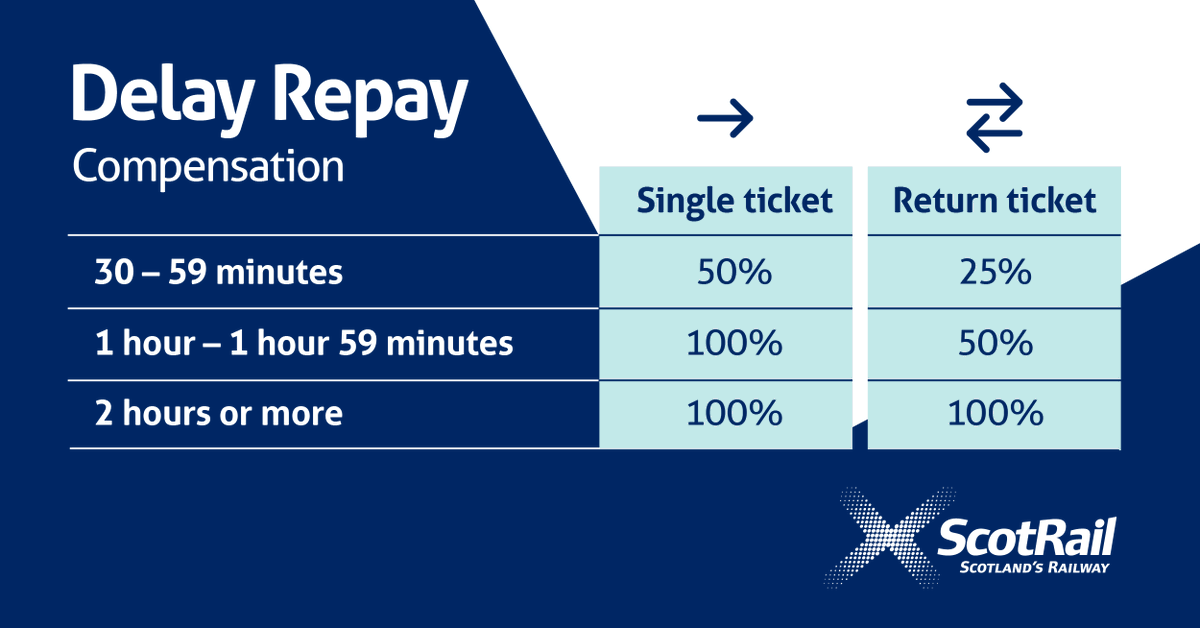 Delay Repay
Compensation

| | Single ticket | Return ticket |
|---|---|---|
| 30 – 59 minutes | 50% | 25% |
| 1 hour – 1 hour 59 minutes | 100% | 50% |
| 2 hours or more | 100% | 100% |

ScotRail
SCOTLAND'S RAILWAY